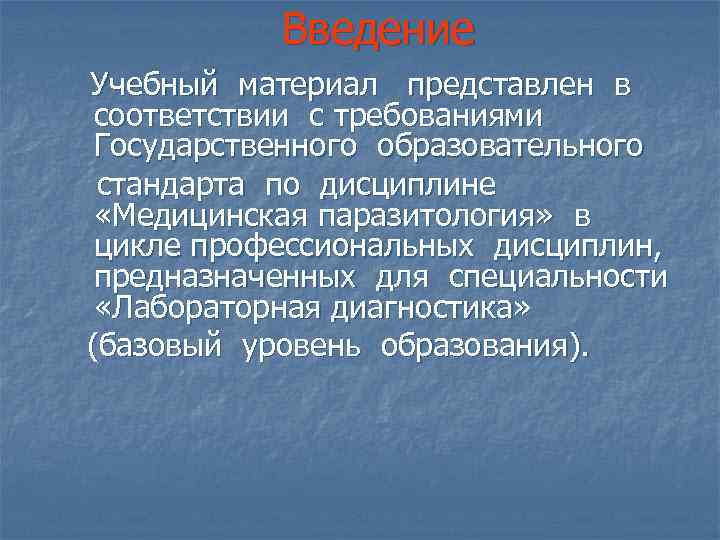 Введение

Учебный материал представлен в соответствии с требованиями Государственного образовательного стандарта по дисциплине «Медицинская паразитология» в цикле профессиональных дисциплин, предназначенных для специальности «Лабораторная диагностика» (базовый уровень образования).